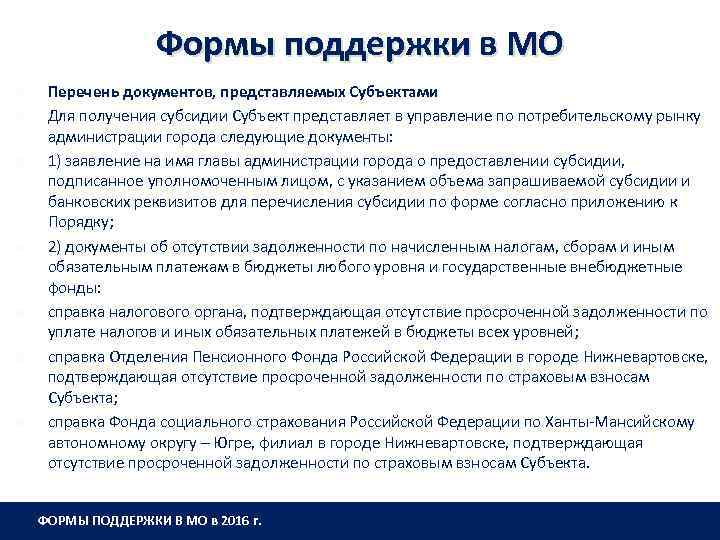 Формы поддержки в МО

Перечень документов, представляемых Субъектами

Для получения субсидии Субъект представляет в управление по потребительскому рынку администрации города следующие документы:

1) заявление на имя главы администрации города о предоставлении субсидии, подписанное уполномоченным лицом, с указанием объема запрашиваемой субсидии и банковских реквизитов для перечисления субсидии по форме согласно приложению к Порядку;

2) документы об отсутствии задолженности по начисленным налогам, сборам и иным обязательным платежам в бюджеты любого уровня и государственные внебюджетные фонды:

справка налогового органа, подтверждающая отсутствие просроченной задолженности по уплате налогов и иных обязательных платежей в бюджеты всех уровней;

справка Отделения Пенсионного Фонда Российской Федерации в городе Нижневартовске, подтверждающая отсутствие просроченной задолженности по страховым взносам Субъекта;

справка Фонда социального страхования Российской Федерации по Ханты-Мансийскому автономному округу – Югре, филиал в городе Нижневартовске, подтверждающая отсутствие просроченной задолженности по страховым взносам Субъекта.

ФОРМЫ ПОДДЕРЖКИ В МО в 2016 г.